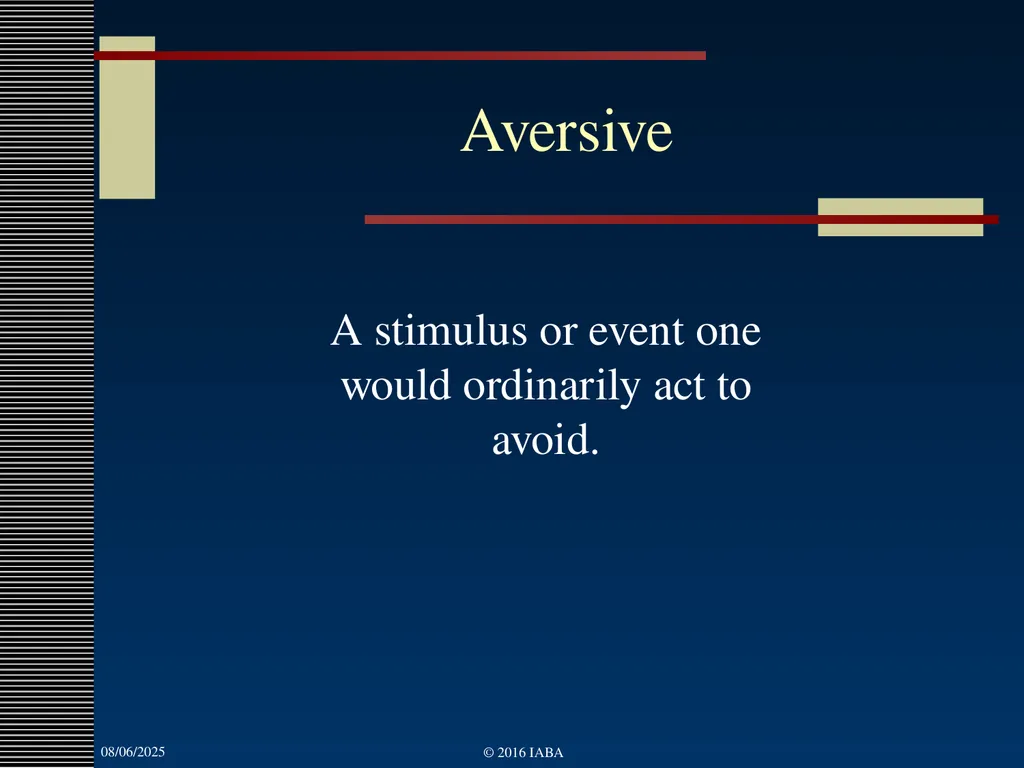 Aversive

A stimulus or event one would ordinarily act to avoid.

08/06/2025

© 2016 IABA